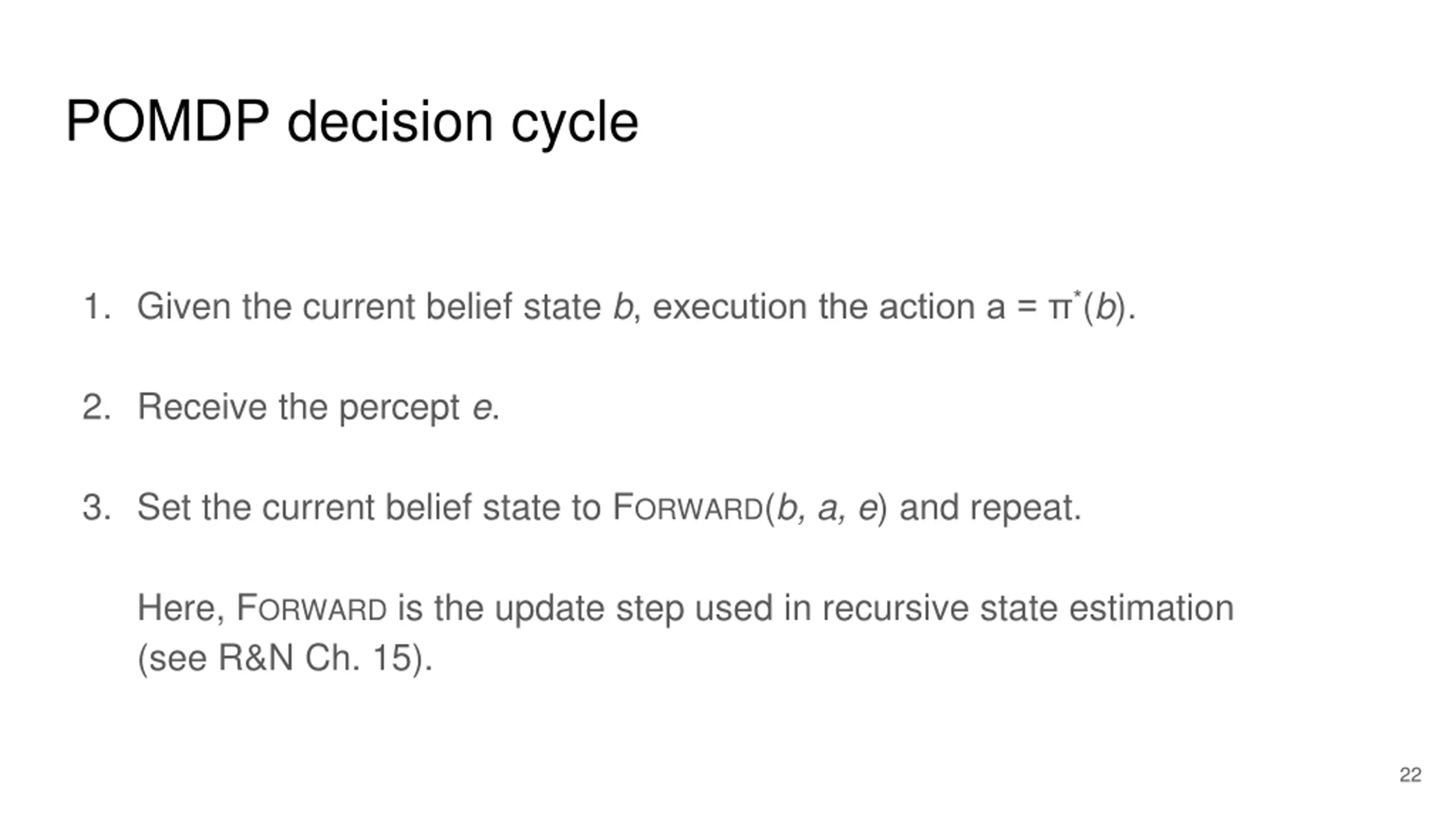 POMDP decision cycle

1. Given the current belief state $b$, execution the action $a = \pi^*(b)$.

2. Receive the percept $e$.

3. Set the current belief state to FORWARD($b, a, e$) and repeat.

Here, FORWARD is the update step used in recursive state estimation (see R&N Ch. 15).

22